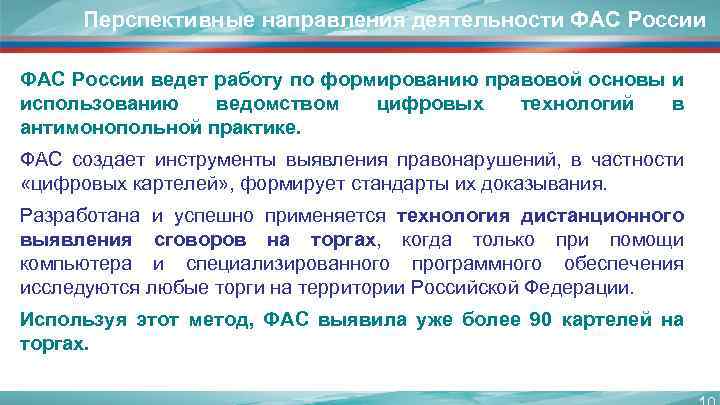 Перспективные направления деятельности ФАС России

ФАС России ведет работу по формированию правовой основы и использованию ведомством цифровых технологий в антимонопольной практике.

ФАС создает инструменты выявления правонарушений, в частности «цифровых картелей», формирует стандарты их доказывания.

Разработана и успешно применяется технология дистанционного выявления сговоров на торгах, когда только при помощи компьютера и специализированного программного обеспечения исследуются любые торги на территории Российской Федерации.

Используя этот метод, ФАС выявила уже более 90 картелей на торгах.

10